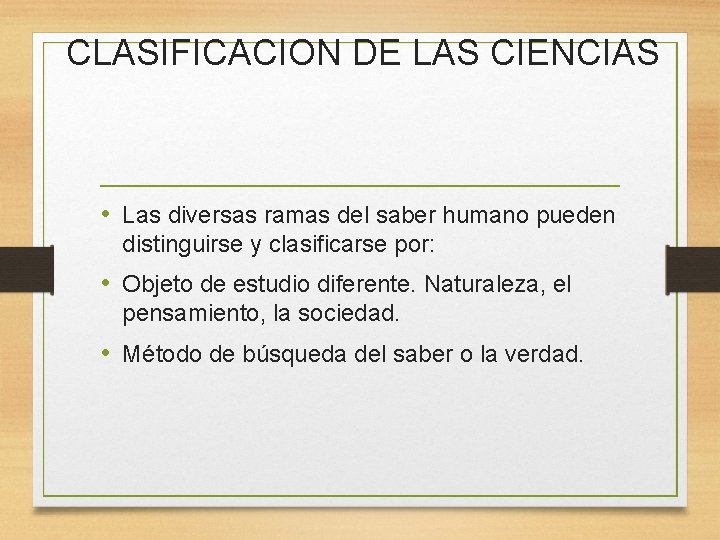 CLASIFICACION DE LAS CIENCIAS

• Las diversas ramas del saber humano pueden distinguirse y clasificarse por:

• Objeto de estudio diferente. Naturaleza, el pensamiento, la sociedad.

• Método de búsqueda del saber o la verdad.